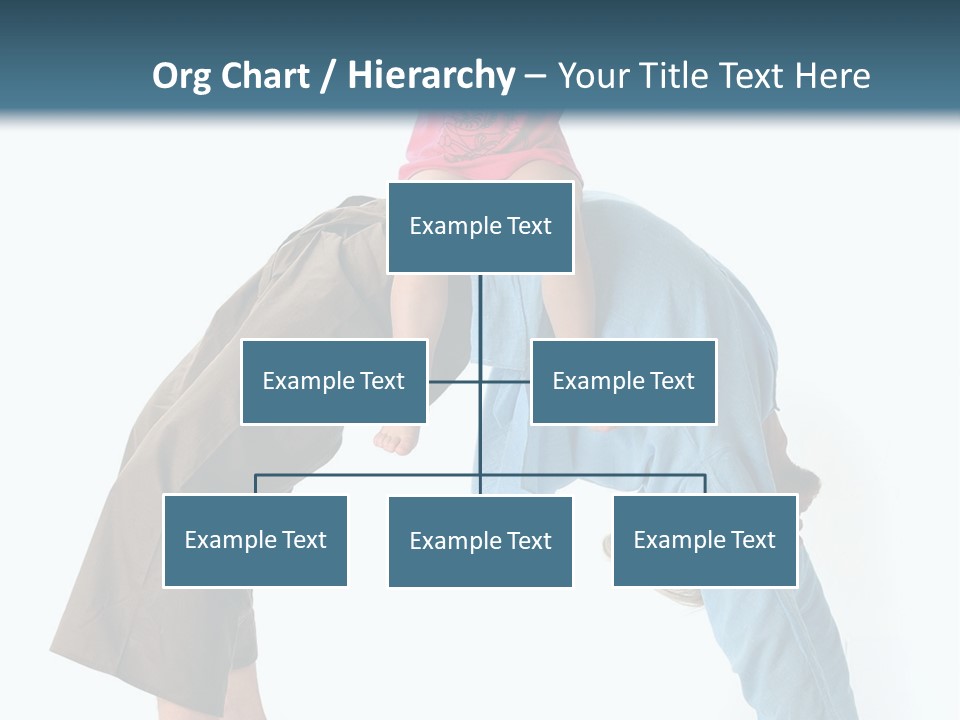 Org Chart / Hierarchy – Your Title Text Here

Example Text

Example Text

Example Text

Example Text

Example Text

Example Text